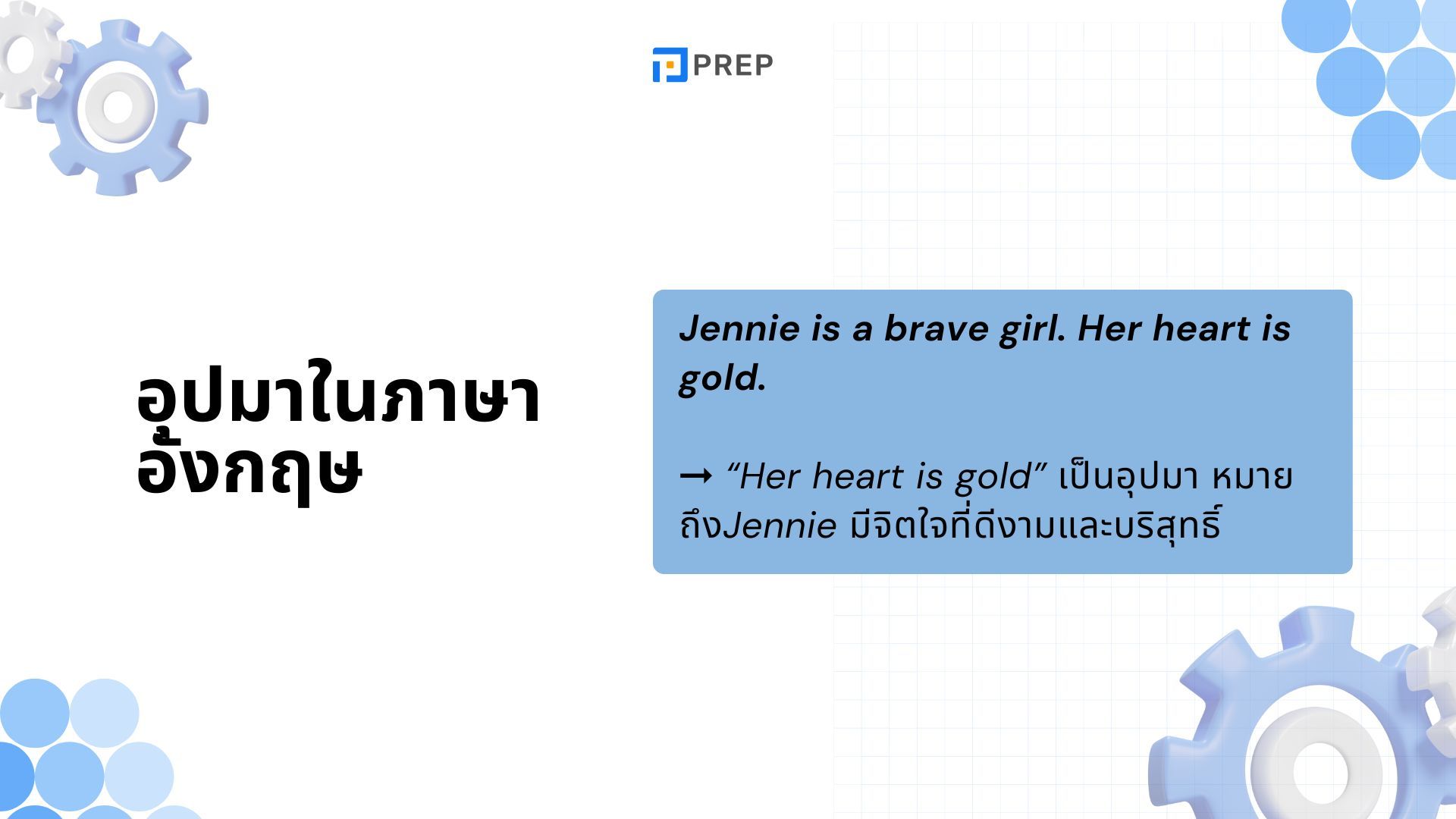 PREP

อุปมาในภาษาอังกฤษ

Jennie is a brave girl. Her heart is gold.

→ “Her heart is gold” เป็นอุปมา หมายถึงJennie มีจิตใจที่ดีงามและบริสุทธิ์